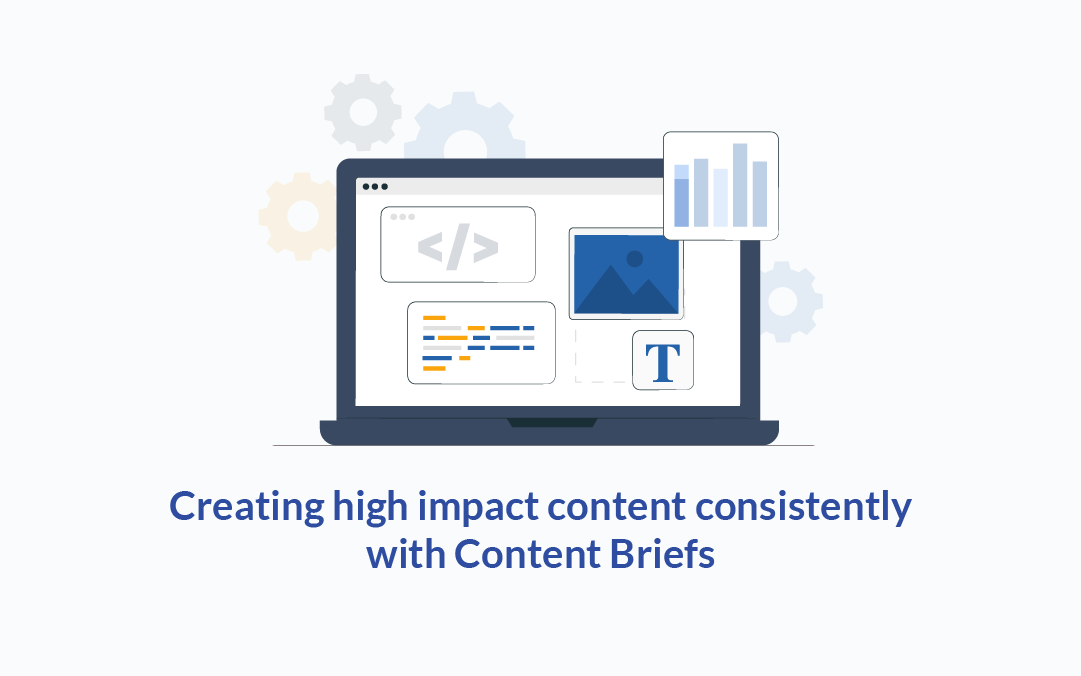 </>

T

Creating high impact content consistently with Content Briefs